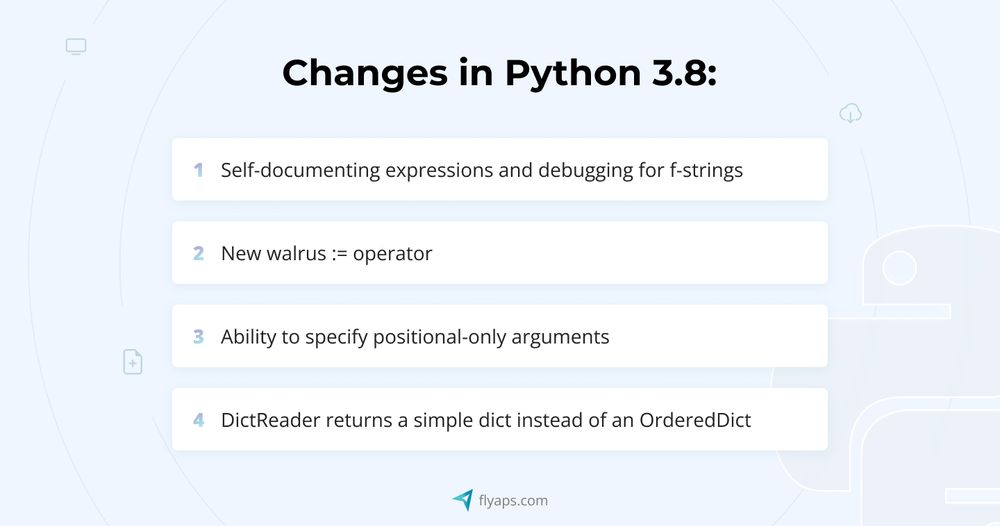 Changes in Python 3.8:

1 Self-documenting expressions and debugging for f-strings

2 New walrus := operator

3 Ability to specify positional-only arguments

4 DictReader returns a simple dict instead of an OrderedDict

flyaps.com